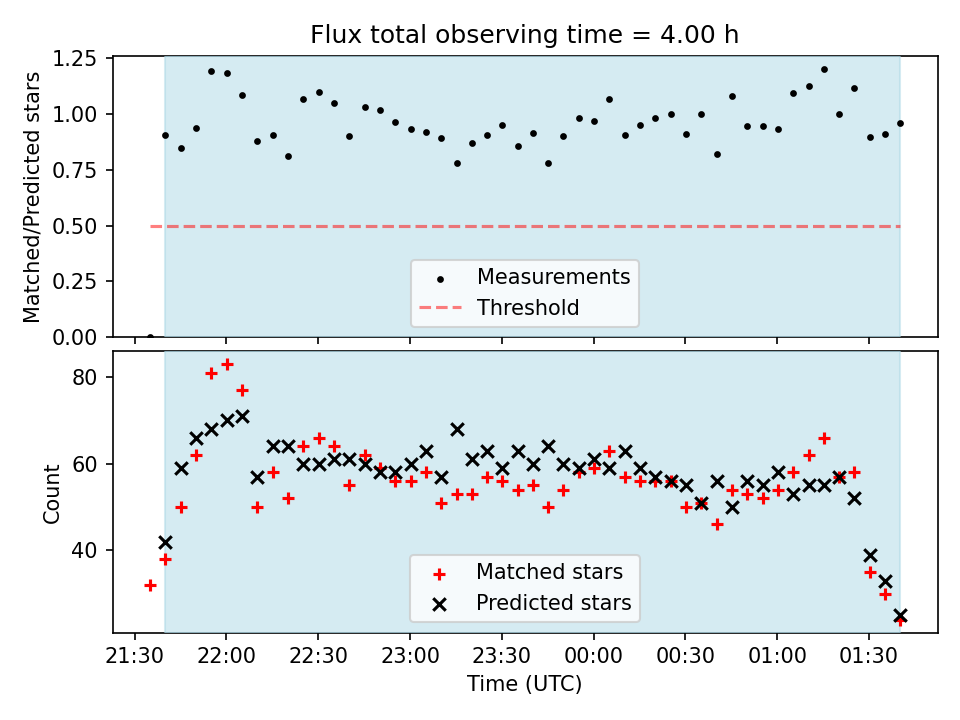 Flux total observing time = 4.00 h

Matched/Predicted stars

1.25
1.00
0.75
0.50
0.25
0.00

Measurements
Threshold

Count

80
60
40

Matched stars
Predicted stars

21:30 22:00 22:30 23:00 23:30 00:00 00:30 01:00 01:30

Time (UTC)